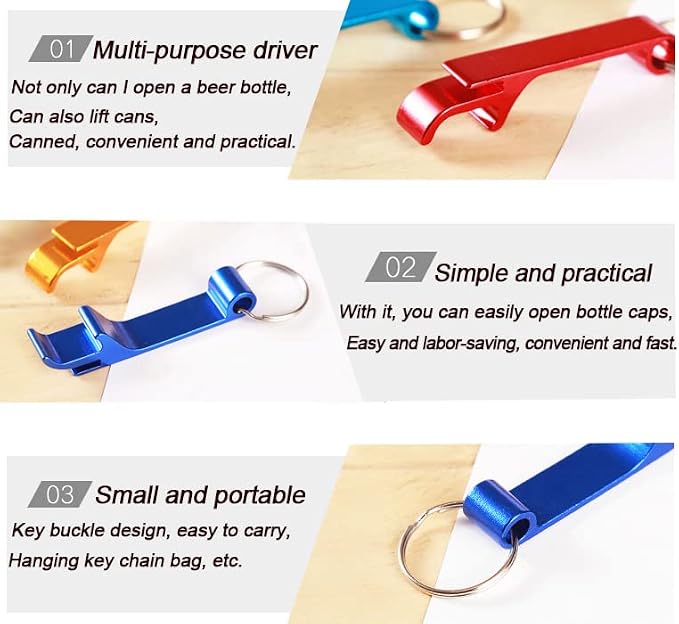 01 Multi-purpose driver

Not only can I open a beer bottle,
Can also lift cans,
Canned, convenient and practical.

02 Simple and practical

With it, you can easily open bottle caps,
Easy and labor-saving, convenient and fast.

03 Small and portable

Key buckle design, easy to carry,
Hanging key chain bag, etc.